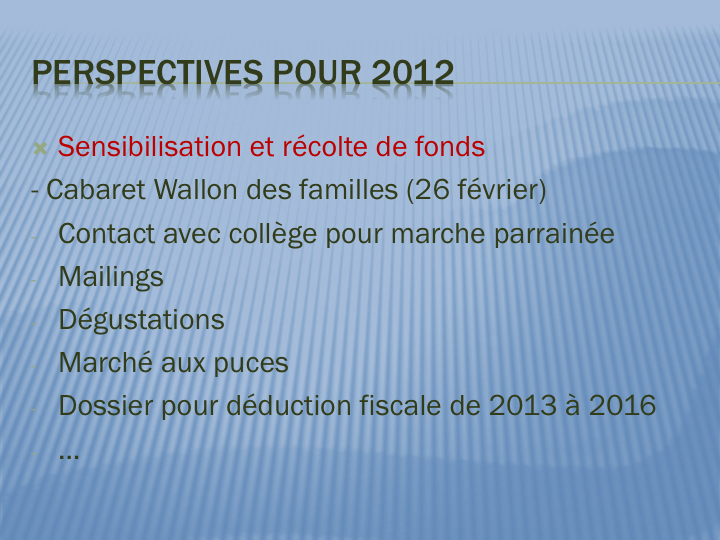 PERSPECTIVES POUR 2012

Sensibilisation et récolte de fonds

- Cabaret Wallon des familles (26 février)
- Contact avec collège pour marche parrainée
- Mailings
- Dégustations
- Marché aux puces
- Dossier pour déduction fiscale de 2013 à 2016
- …